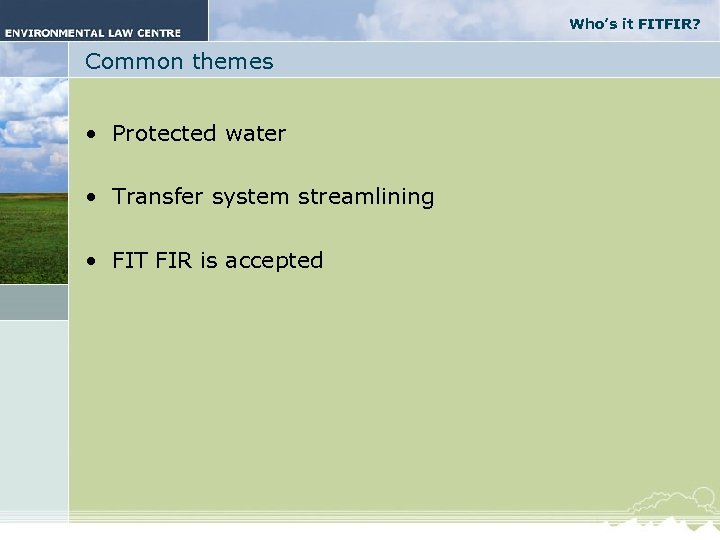 ENVIRONMENTAL LAW CENTRE

Who's it FITFIR?

Common themes

• Protected water

• Transfer system streamlining

• FIT FIR is accepted